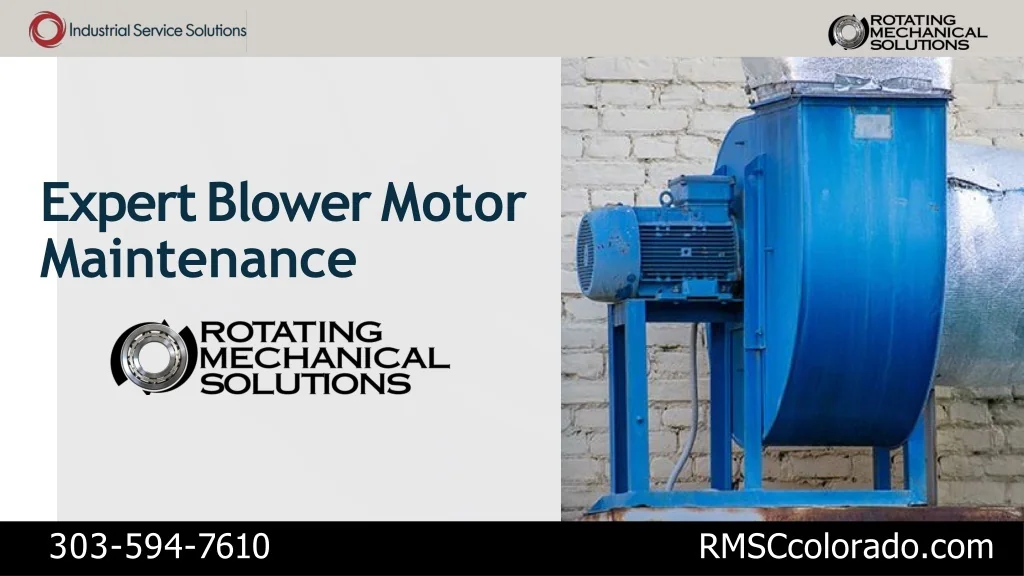 Industrial Service Solutions

ROTATING MECHANICAL SOLUTIONS

Expert Blower Motor Maintenance

ROTATING MECHANICAL SOLUTIONS

303-594-7610

RMSCcolorado.com